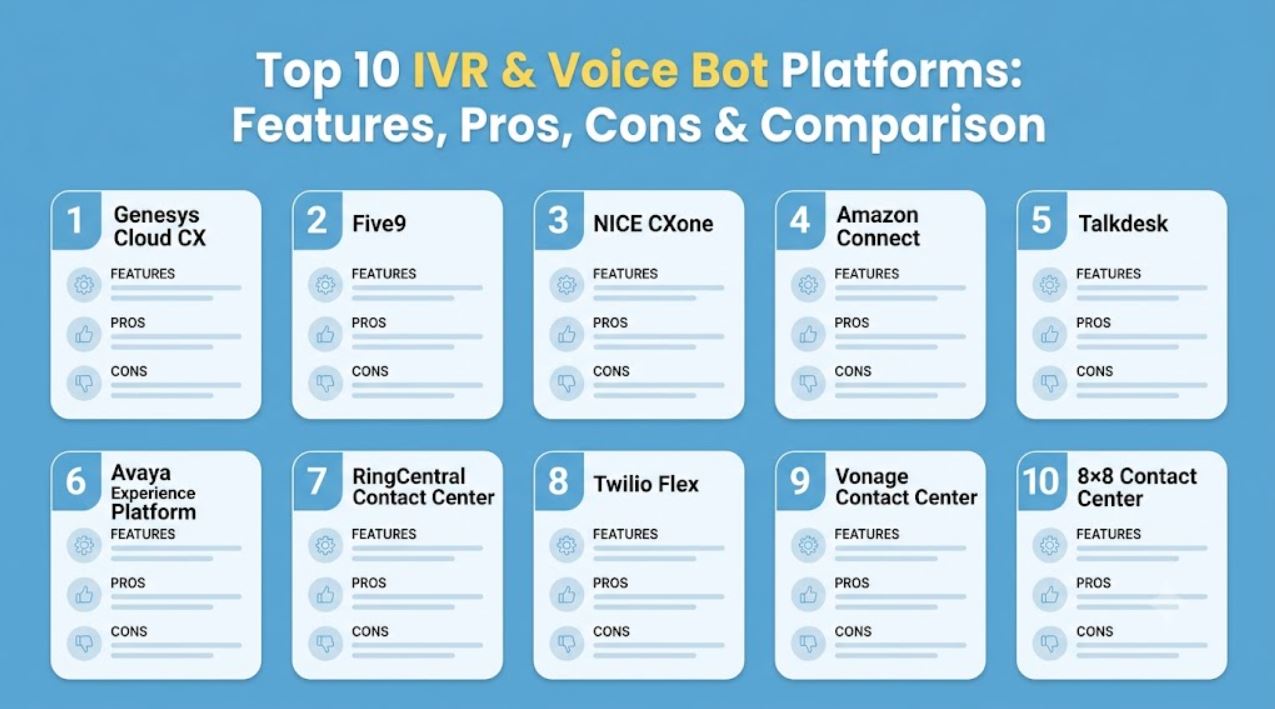 Top 10 IVR & Voice Bot Platforms: Features, Pros, Cons & Comparison

1 Genesys Cloud CX
FEATURES
PROS
CONS

2 Five9
FEATURES
PROS
CONS

3 NICE CXone
FEATURES
PROS
CONS

4 Amazon Connect
FEATURES
PROS
CONS

5 Talkdesk
FEATURES
PROS
CONS

6 Avaya Experience Platform
FEATURES
PROS
CONS

7 RingCentral Contact Center
FEATURES
PROS
CONS

8 Twilio Flex
FEATURES
PROS
CONS

9 Vonage Contact Center
FEATURES
PROS
CONS

10 8×8 Contact Center
FEATURES
PROS
CONS